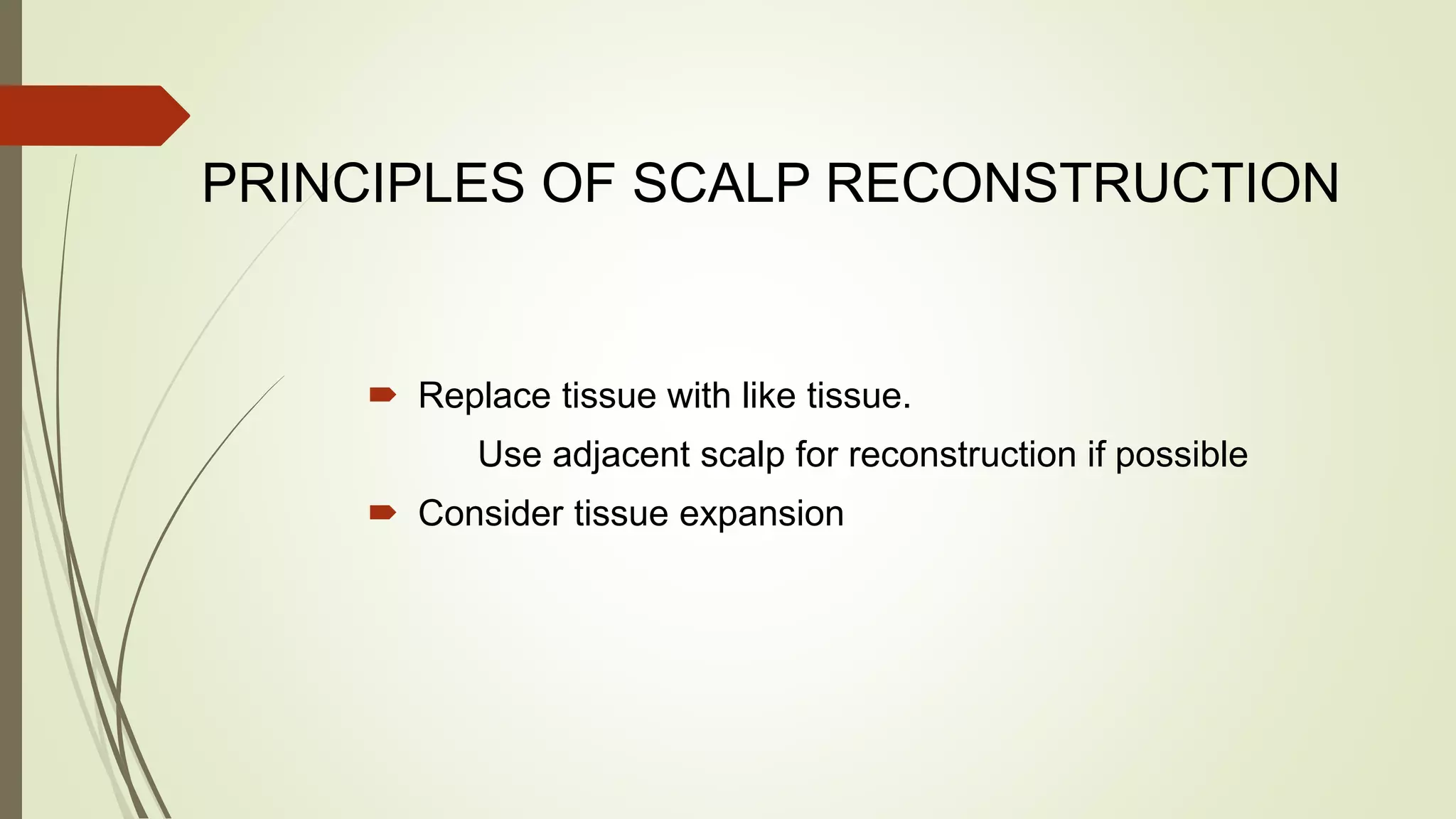 PRINCIPLES OF SCALP RECONSTRUCTION

Replace tissue with like tissue.

Use adjacent scalp for reconstruction if possible

Consider tissue expansion